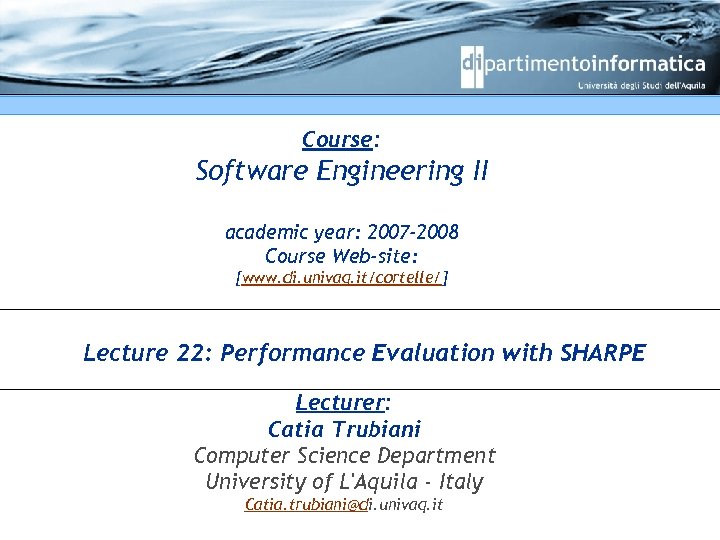 dipartimentoinformatica
Università degli Studi dell'Aquila

Course:
Software Engineering II

academic year: 2007-2008
Course Web-site:
[www.di.univaq.it/cortelle/]

Lecture 22: Performance Evaluation with SHARPE

Lecturer:
Catia Trubiani
Computer Science Department
University of L'Aquila - Italy
Catia.trubiani@di.univaq.it